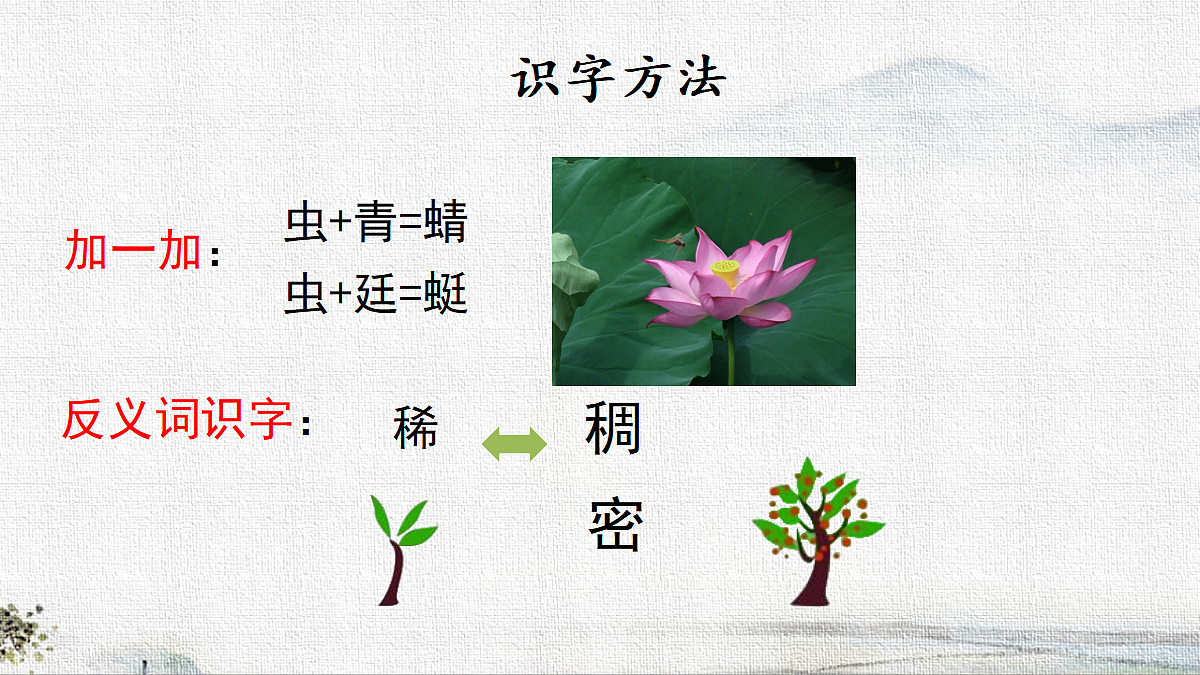 识字方法

加一加：

虫+青=蜻
虫+廷=蜓

反义词识字：

稀

稠
密